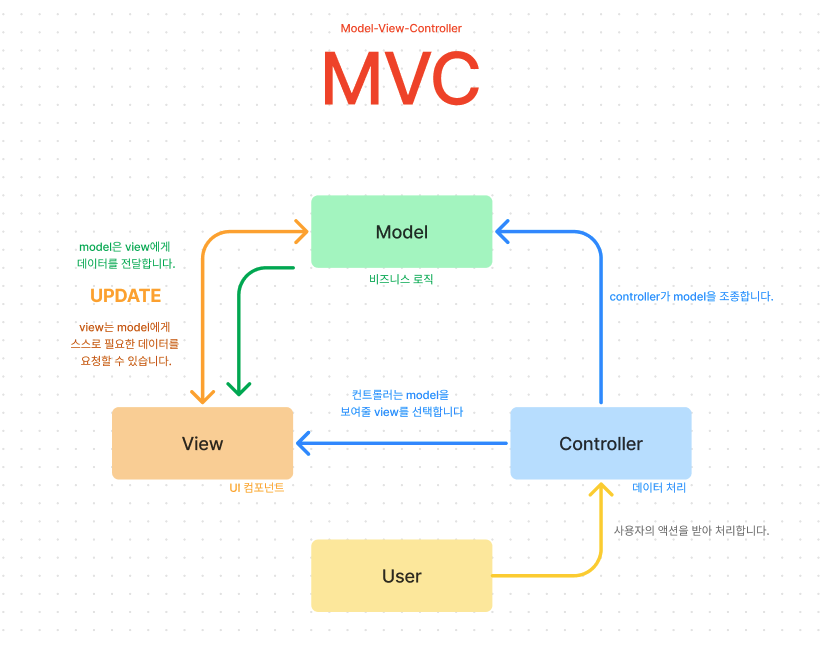 Model-View-Controller

MVC

Model

비즈니스 로직

model은 view에게 데이터를 전달합니다.

UPDATE

view는 model에게 스스로 필요한 데이터를 요청할 수 있습니다.

controller가 model을 조종합니다.

컨트롤러는 model을 보여줄 view를 선택합니다

View

UI 컴포넌트

Controller

데이터 처리

사용자의 액션을 받아 처리합니다.

User